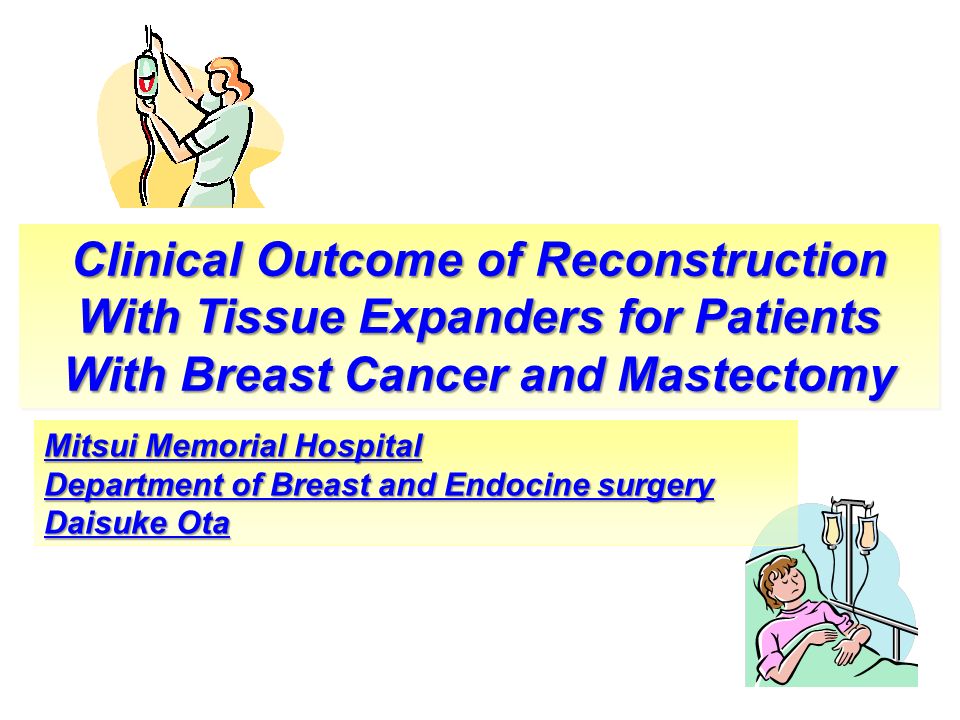 Clinical Outcome of Reconstruction With Tissue Expanders for Patients With Breast Cancer and Mastectomy

Mitsui Memorial Hospital
Department of Breast and Endocine surgery
Daisuke Ota